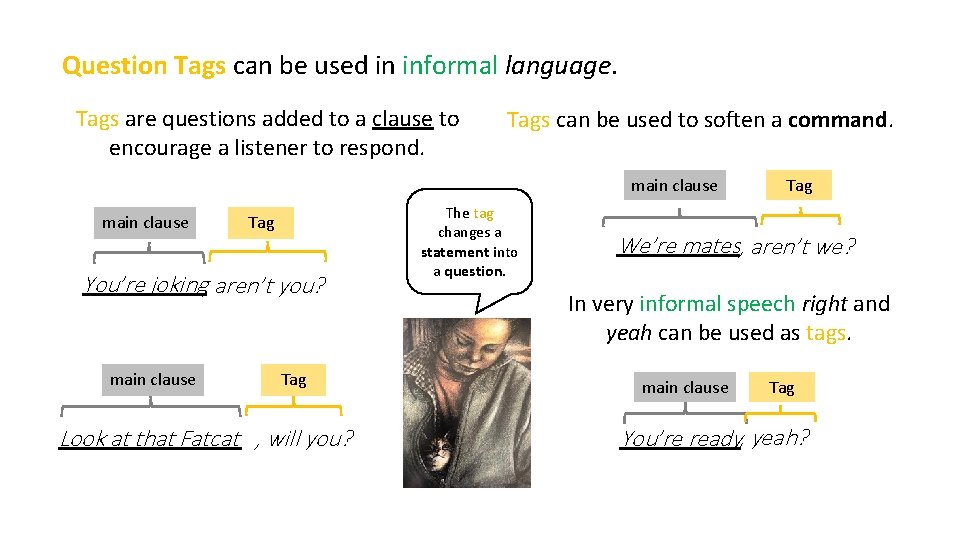 Question Tags can be used in informal language.

Tags are questions added to a clause to encourage a listener to respond.

main clause

Tag

You're joking aren't you?

main clause

Tag

Look at that Fatcat , will you?

The tag changes a statement into a question.

Tags can be used to soften a command.

main clause

Tag

We're mates, aren't we?

In very informal speech right and yeah can be used as tags.

main clause

Tag

You're ready, yeah?